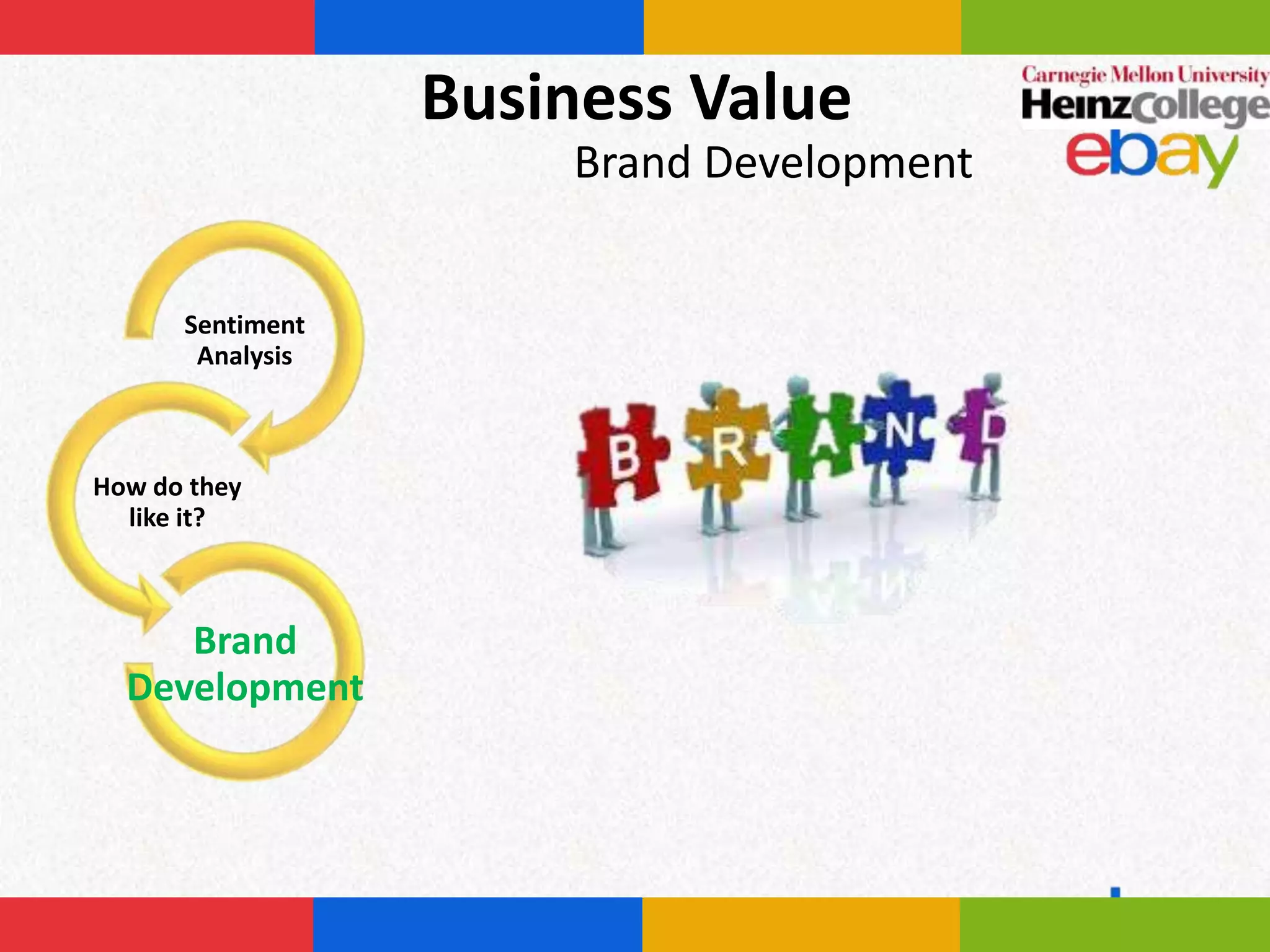 Business Value

Brand Development

Carnegie Mellon University
HeinzCollege
ebay

Sentiment Analysis

How do they like it?

Brand Development

B R A N D